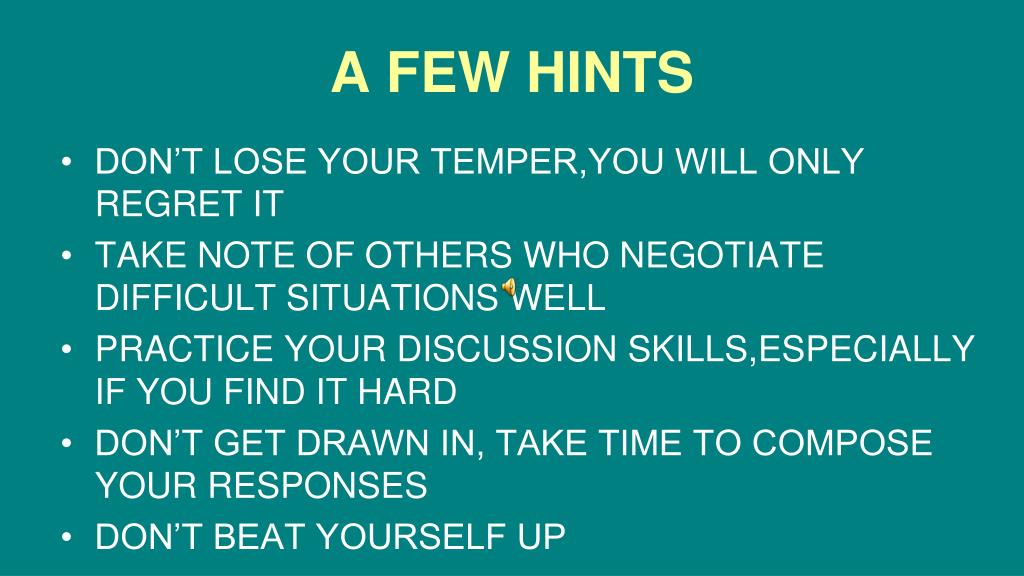 A FEW HINTS

• DON'T LOSE YOUR TEMPER,YOU WILL ONLY REGRET IT
• TAKE NOTE OF OTHERS WHO NEGOTIATE DIFFICULT SITUATIONS WELL
• PRACTICE YOUR DISCUSSION SKILLS,ESPECIALLY IF YOU FIND IT HARD
• DON'T GET DRAWN IN, TAKE TIME TO COMPOSE YOUR RESPONSES
• DON'T BEAT YOURSELF UP